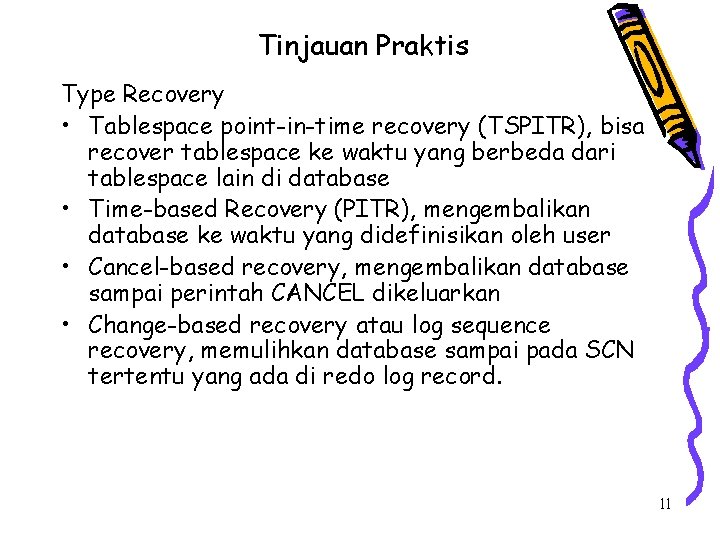 Tinjauan Praktis

Type Recovery

• Tablespace point-in-time recovery (TSPITR), bisa recover tablespace ke waktu yang berbeda dari tablespace lain di database
• Time-based Recovery (PITR), mengembalikan database ke waktu yang didefinisikan oleh user
• Cancel-based recovery, mengembalikan database sampai perintah CANCEL dikeluarkan
• Change-based recovery atau log sequence recovery, memulihkan database sampai pada SCN tertentu yang ada di redo log record.

11